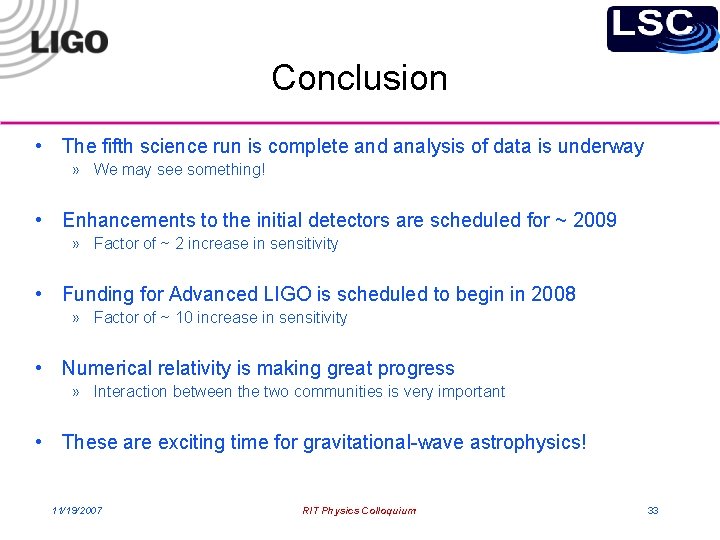 LIGO

LSC

Conclusion

• The fifth science run is complete and analysis of data is underway
» We may see something!

• Enhancements to the initial detectors are scheduled for ~ 2009
» Factor of ~ 2 increase in sensitivity

• Funding for Advanced LIGO is scheduled to begin in 2008
» Factor of ~ 10 increase in sensitivity

• Numerical relativity is making great progress
» Interaction between the two communities is very important

• These are exciting time for gravitational-wave astrophysics!

11/19/2007

RIT Physics Colloquium

33